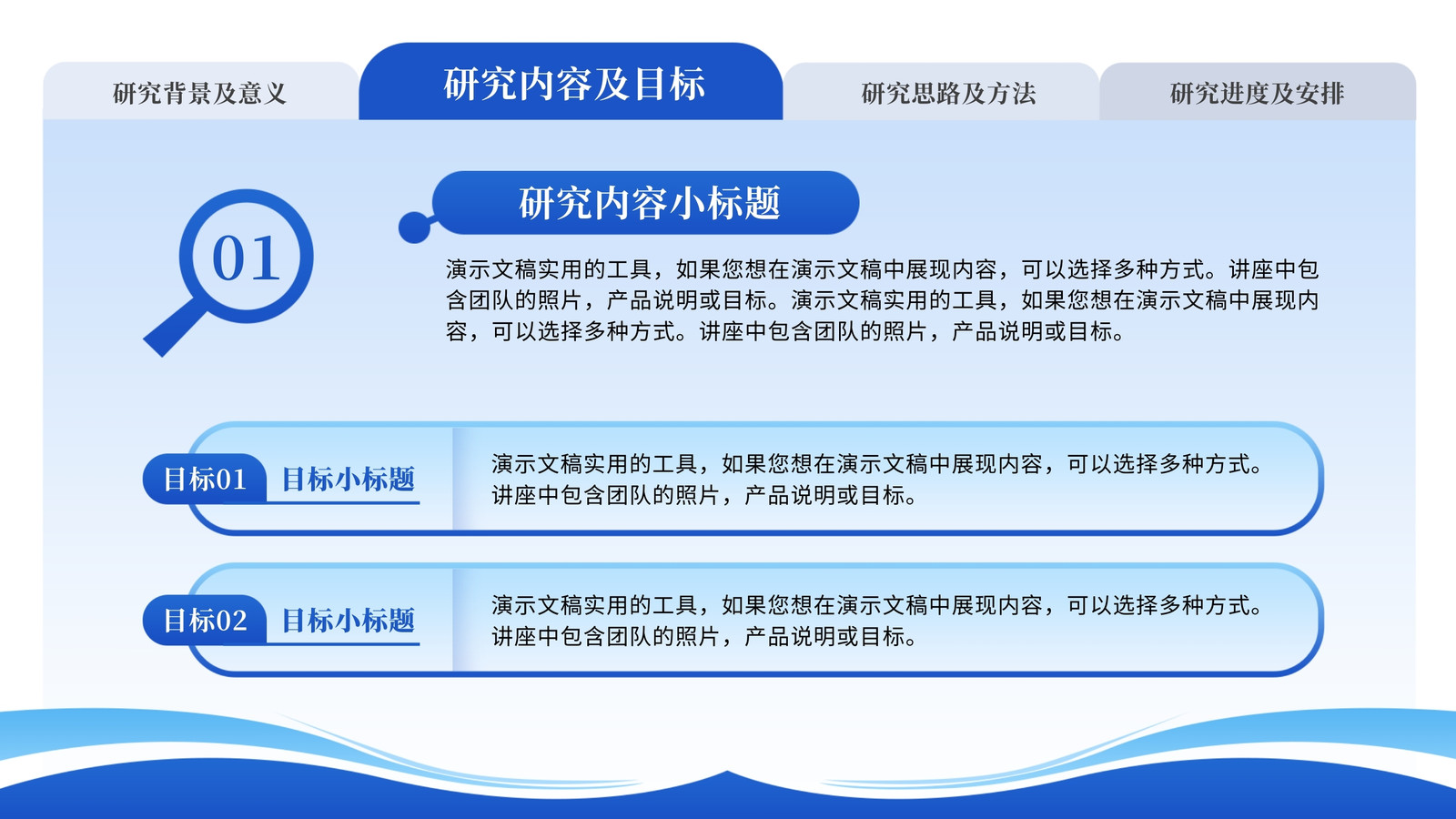 研究背景及意义

研究内容及目标

研究思路及方法

研究进度及安排

01

研究内容小标题

演示文稿实用的工具，如果您想在演示文稿中展现内容，可以选择多种方式。讲座中包含团队的照片，产品说明或目标。演示文稿实用的工具，如果您想在演示文稿中展现内容，可以选择多种方式。讲座中包含团队的照片，产品说明或目标。

目标01 目标小标题

演示文稿实用的工具，如果您想在演示文稿中展现内容，可以选择多种方式。讲座中包含团队的照片，产品说明或目标。

目标02 目标小标题

演示文稿实用的工具，如果您想在演示文稿中展现内容，可以选择多种方式。讲座中包含团队的照片，产品说明或目标。